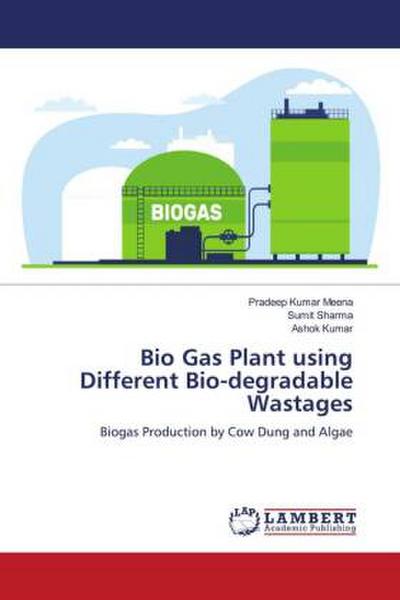 BIOGAS

Pradeep Kumar Meena
Sumit Sharma
Ashok Kumar

Bio Gas Plant using Different Bio-degradable Wastages

Biogas Production by Cow Dung and Algae

LAP
LAMBERT
Academic Publishing